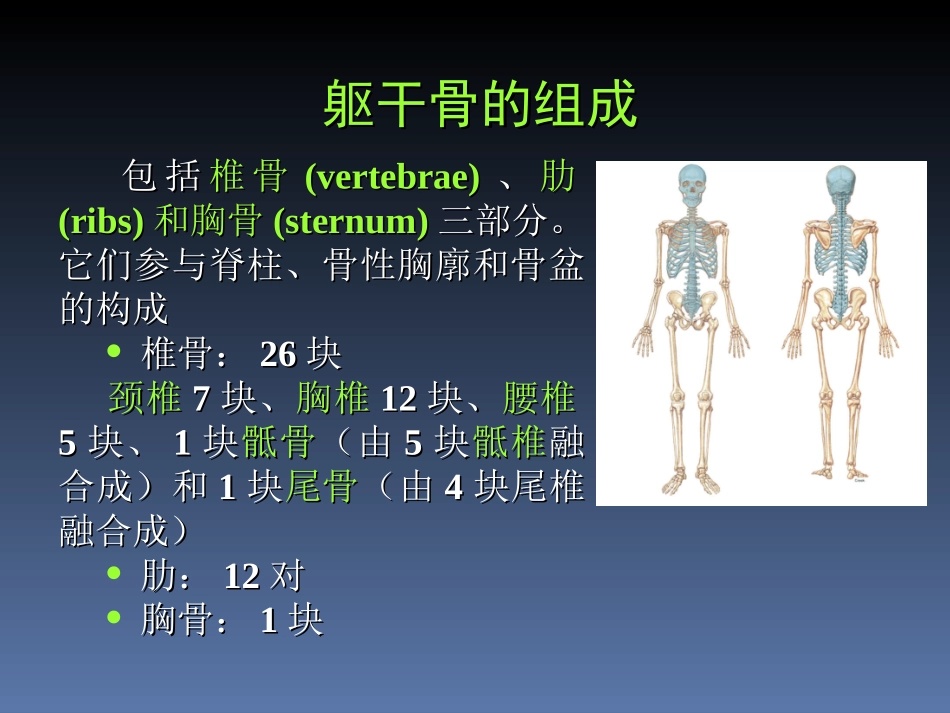 躯干骨的组成

包括椎骨 (vertebrae) 、肋 (ribs) 和胸骨 (sternum) 三部分。它们参与脊柱、骨性胸廓和骨盆的构成

• 椎骨： 26 块

颈椎 7 块、胸椎 12 块、腰椎 5 块、 1 块骶骨（由 5 块骶椎融合成）和 1 块尾骨（由 4 块尾椎融合成）

• 肋： 12 对

• 胸骨： 1 块